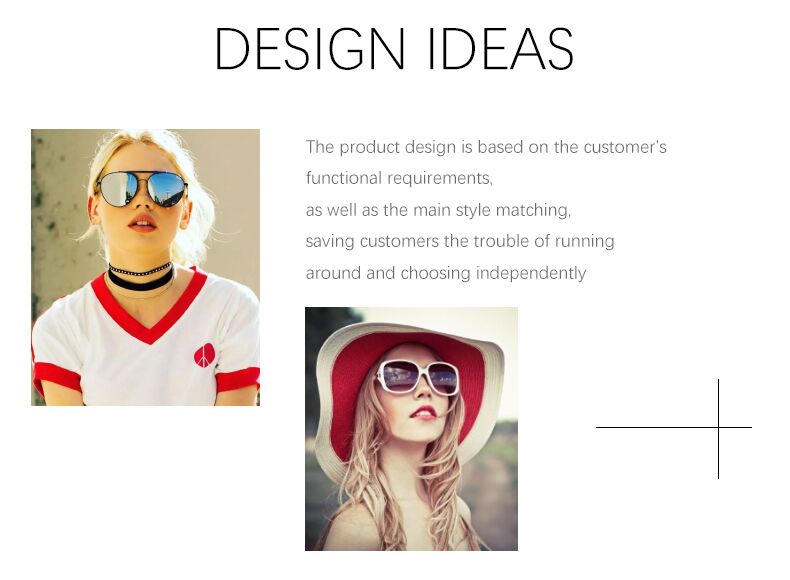 DESIGN IDEAS

The product design is based on the customer's functional requirements,
as well as the main style matching,
saving customers the trouble of running around and choosing independently